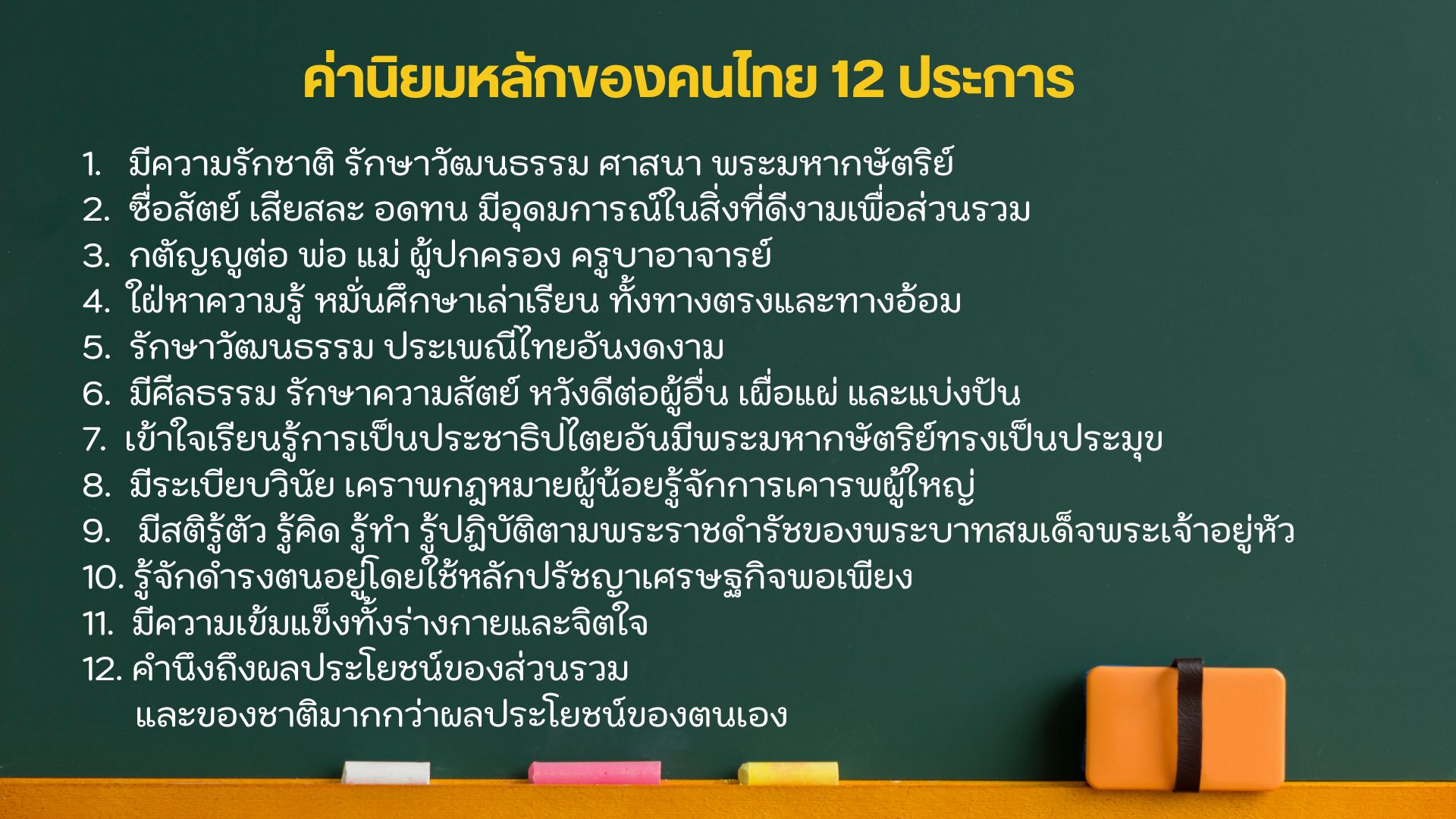 ค่านิยมหลักของคนไทย 12 ประการ

1. มีความรักชาติ รักษาวัฒนธรรม ศาสนา พระมหากษัตริย์
2. ซื่อสัตย์ เสียสละ อดทน มีอุดมการณ์ในสิ่งที่ดีงามเพื่อส่วนรวม
3. กตัญญูต่อ พ่อ แม่ ผู้ปกครอง ครูบาอาจารย์
4. ใฝ่หาความรู้ หมั่นศึกษาเล่าเรียน ทั้งทางตรงและทางอ้อม
5. รักษาวัฒนธรรม ประเพณีไทยอันงดงาม
6. มีศีลธรรม รักษาความสัตย์ หวังดีต่อผู้อื่น เผื่อแผ่ และแบ่งปัน
7. เข้าใจเรียนรู้การเป็นประชาธิปไตยอันมีพระมหากษัตริย์ทรงเป็นประมุข
8. มีระเบียบวินัย เคราพกฎหมายผู้น้อยรู้จักการเคารพผู้ใหญ่
9. มีสติรู้ตัว รู้คิด รู้ทำ รู้ปฏิบัติตามพระราชดำรัชของพระบาทสมเด็จพระเจ้าอยู่หัว
10. รู้จักดำรงตนอยู่โดยใช้หลักปรัชญาเศรษฐกิจพอเพียง
11. มีความเข้มแข็งทั้งร่างกายและจิตใจ
12. คำนึงถึงผลประโยชน์ของส่วนรวม และของชาติมากกว่าผลประโยชน์ของตนเอง